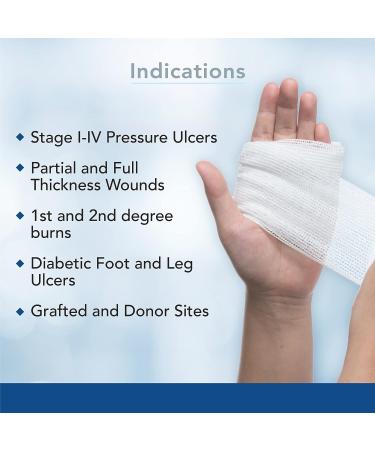 Indications

◆ Stage I-IV Pressure Ulcers

◆ Partial and Full Thickness Wounds

◆ 1st and 2nd degree burns

◆ Diabetic Foot and Leg Ulcers

◆ Grafted and Donor Sites